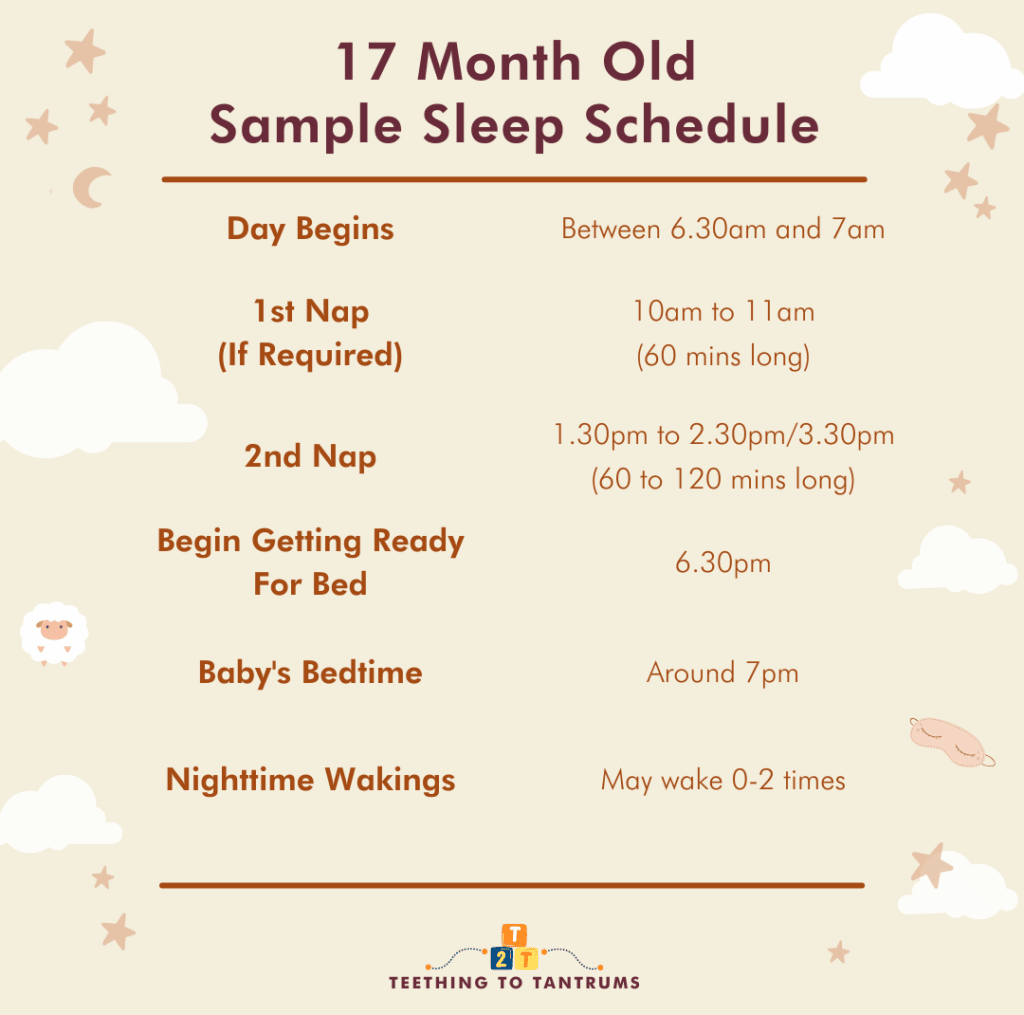 17 Month Old
Sample Sleep Schedule

| | |
|---|---|
| Day Begins | Between 6.30am and 7am |
| 1st Nap (If Required) | 10am to 11am (60 mins long) |
| 2nd Nap | 1.30pm to 2.30pm/3.30pm (60 to 120 mins long) |
| Begin Getting Ready For Bed | 6.30pm |
| Baby's Bedtime | Around 7pm |
| Nighttime Wakings | May wake 0-2 times |

T
2 T
TEETHING TO TANTRUMS